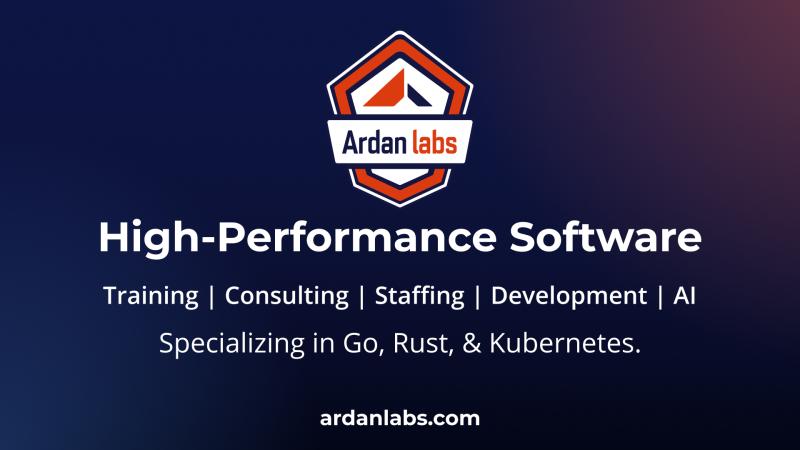 Ardan labs

High-Performance Software

Training | Consulting | Staffing | Development | AI

Specializing in Go, Rust, & Kubernetes.

ardanlabs.com